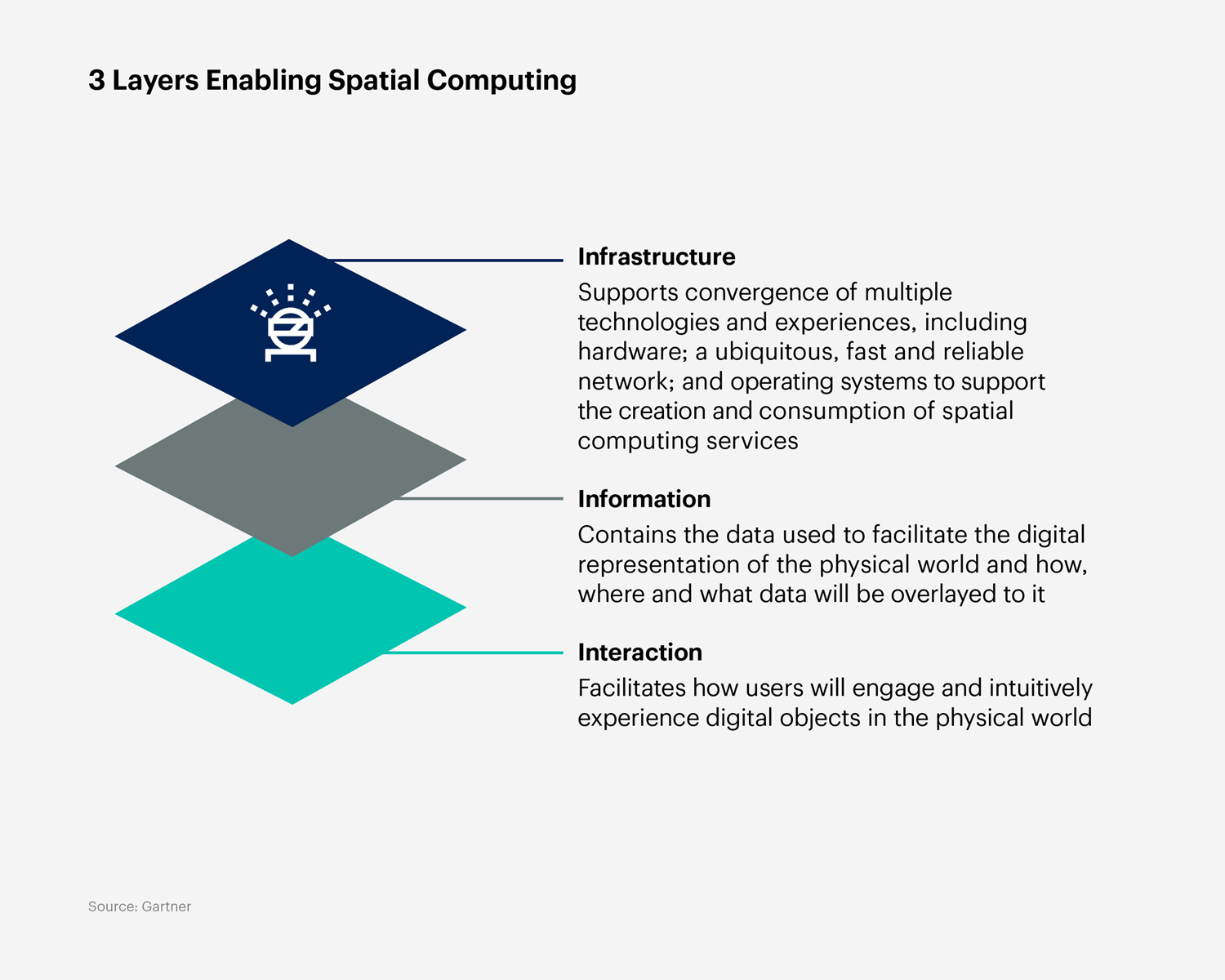 3 Layers Enabling Spatial Computing

Infrastructure

Supports convergence of multiple technologies and experiences, including hardware; a ubiquitous, fast and reliable network; and operating systems to support the creation and consumption of spatial computing services

Information

Contains the data used to facilitate the digital representation of the physical world and how, where and what data will be overlayed to it

Interaction

Facilitates how users will engage and intuitively experience digital objects in the physical world

Source: Gartner